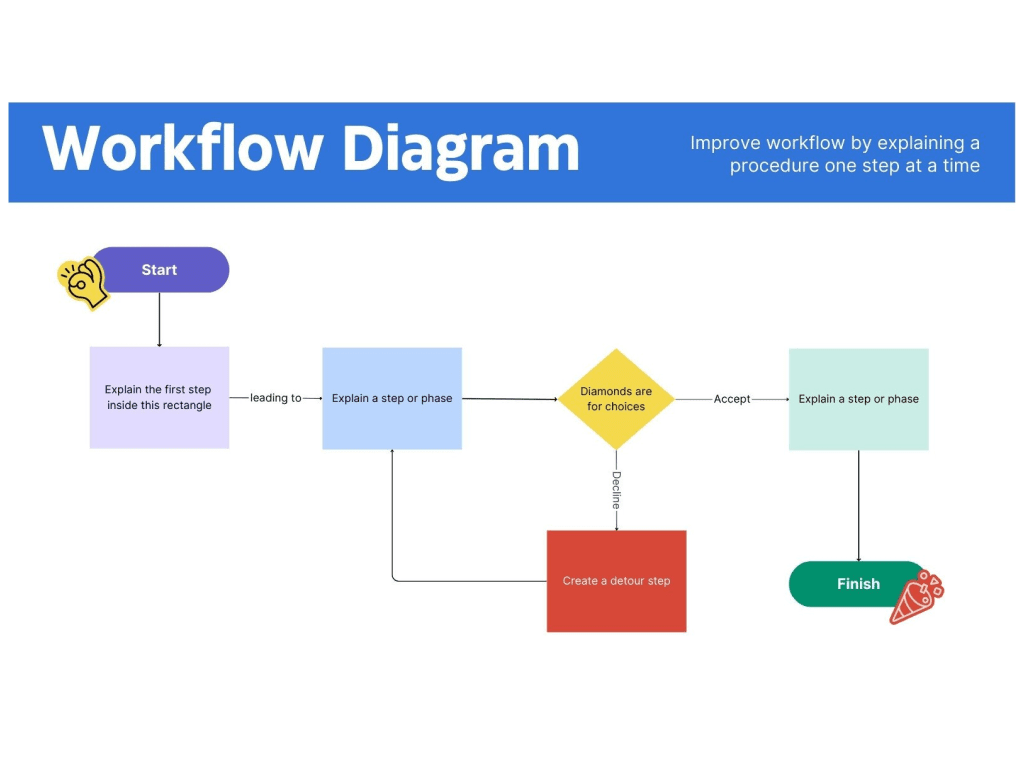 Workflow Diagram

Improve workflow by explaining a procedure one step at a time

Start

Explain the first step inside this rectangle

leading to

Explain a step or phase

Diamonds are for choices

Accept

Explain a step or phase

Decline

Create a detour step

Finish